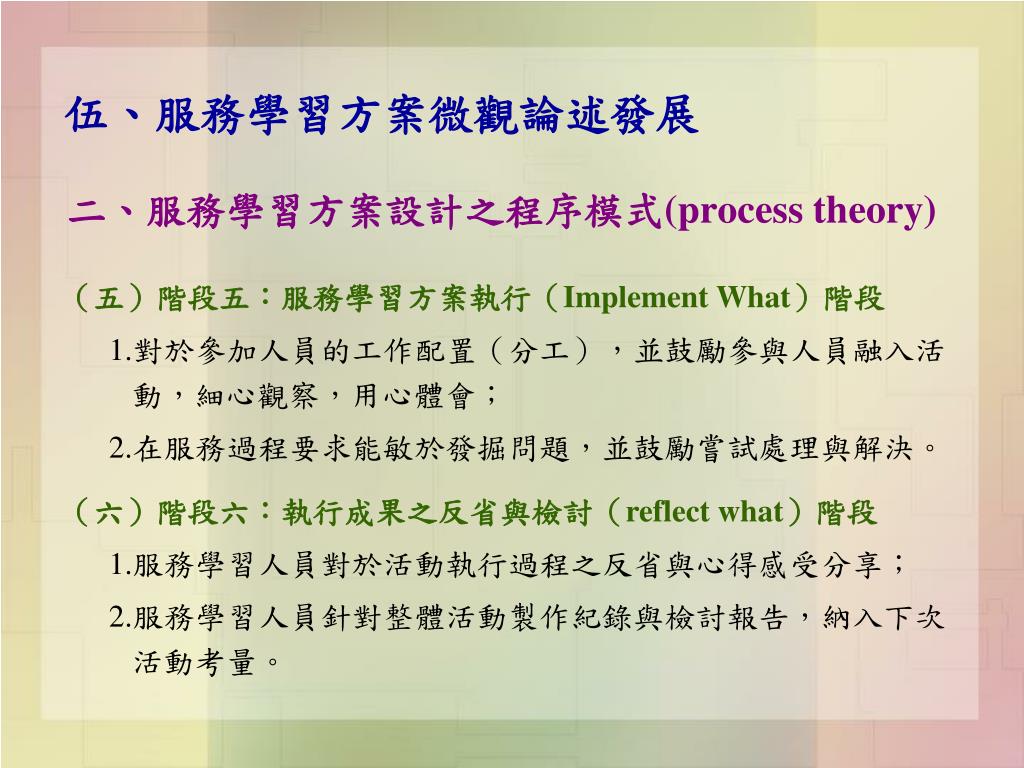 伍、服務學習方案微觀論述發展

二、服務學習方案設計之程序模式(process theory)

（五）階段五：服務學習方案執行（Implement What）階段

1.對於參加人員的工作配置（分工），並鼓勵參與人員融入活動，細心觀察，用心體會；

2.在服務過程要求能敏於發掘問題，並鼓勵嘗試處理與解決。

（六）階段六：執行成果之反省與檢討（reflect what）階段

1.服務學習人員對於活動執行過程之反省與心得感受分享；

2.服務學習人員針對整體活動製作紀錄與檢討報告，納入下次活動考量。